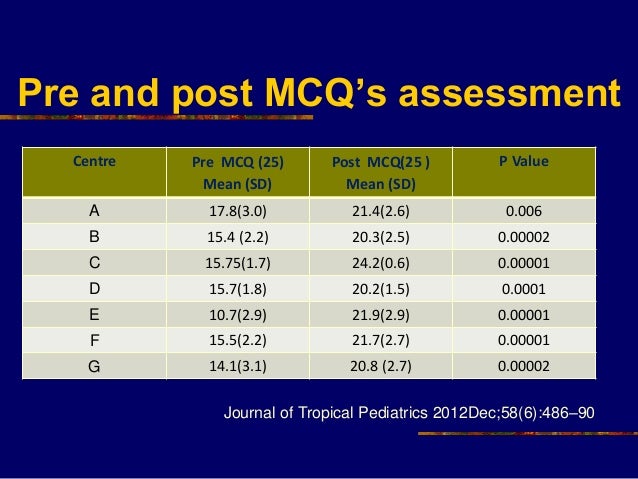 Pre and post MCQ's assessment

| Centre | Pre MCQ (25) Mean (SD) | Post MCQ(25 ) Mean (SD) | P Value |
|---|---|---|---|
| A | 17.8(3.0) | 21.4(2.6) | 0.006 |
| B | 15.4 (2.2) | 20.3(2.5) | 0.00002 |
| C | 15.75(1.7) | 24.2(0.6) | 0.00001 |
| D | 15.7(1.8) | 20.2(1.5) | 0.0001 |
| E | 10.7(2.9) | 21.9(2.9) | 0.00001 |
| F | 15.5(2.2) | 21.7(2.7) | 0.00001 |
| G | 14.1(3.1) | 20.8 (2.7) | 0.00002 |

Journal of Tropical Pediatrics 2012Dec;58(6):486–90